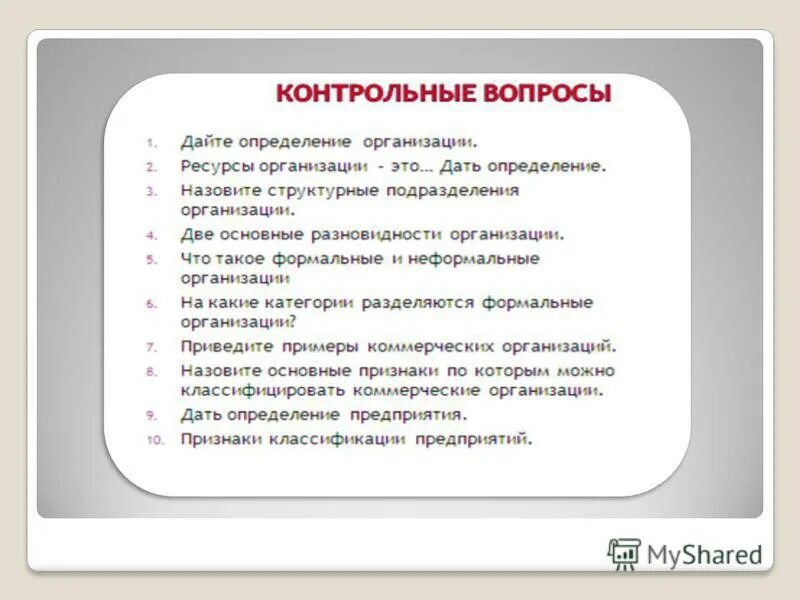 КОНТРОЛЬНЫЕ ВОПРОСЫ

1. Дайте определение организации.
2. Ресурсы организации - это… Дать определение.
3. Назовите структурные подразделения организации.
4. Две основные разновидности организации.
5. Что такое формальные и неформальные организации
6. На какие категории разделяются формальные организации?
7. Приведите примеры коммерческих организаций.
8. Назовите основные признаки по которым можно классифицировать коммерческие организации.
9. Дать определение предприятия.
10. Признаки классификации предприятий.

MyShared